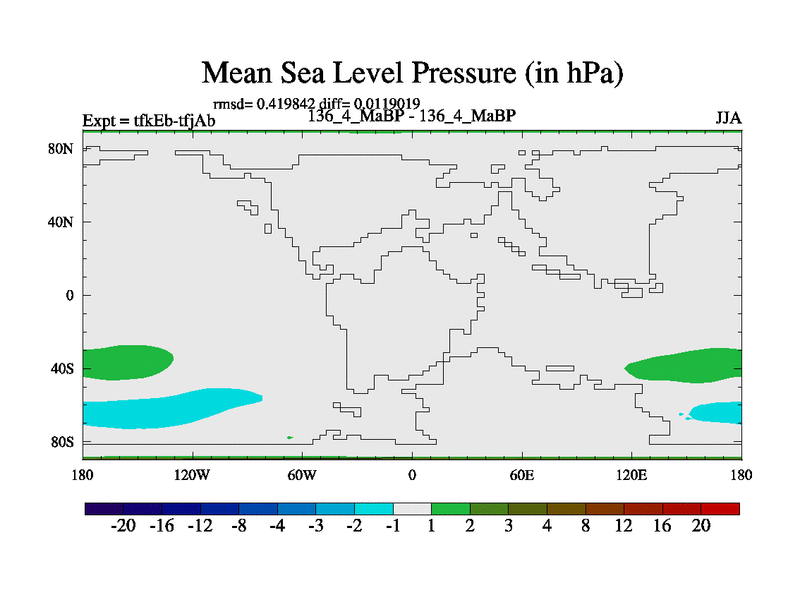 Mean Sea Level Pressure (in hPa)

rmsd= 0.419842 diff= 0.0119019

Expt = tfkEb-tfjAb

136_4_MaBP - 136_4_MaBP

JJA

80N

40N

0

40S

80S

180

120W

60W

0

60E

120E

180

-20 -16 -12 -8 -4 -3 -2 -1 1 2 3 4 8 12 16 20